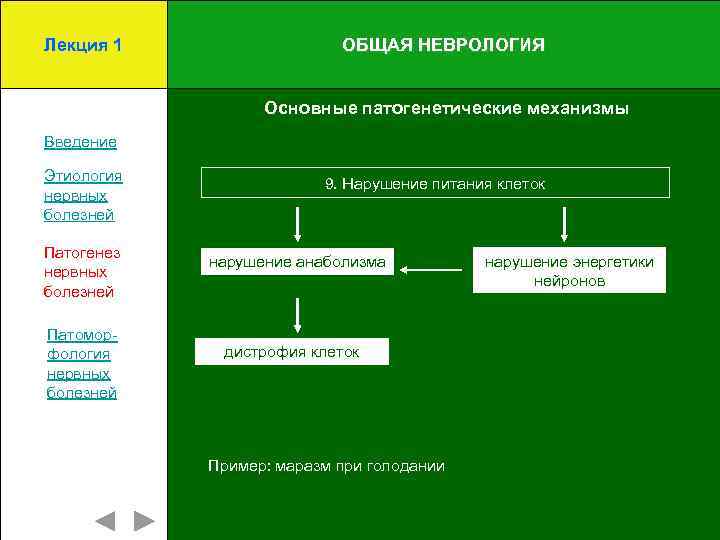 Лекция 1

ОБЩАЯ НЕВРОЛОГИЯ

Введение

Этиология нервных болезней

Патогенез нервных болезней

Патоморфология нервных болезней

Основные патогенетические механизмы

9. Нарушение питания клеток

нарушение анаболизма

нарушение энергетики нейронов

дистрофия клеток

Пример: маразм при голодании